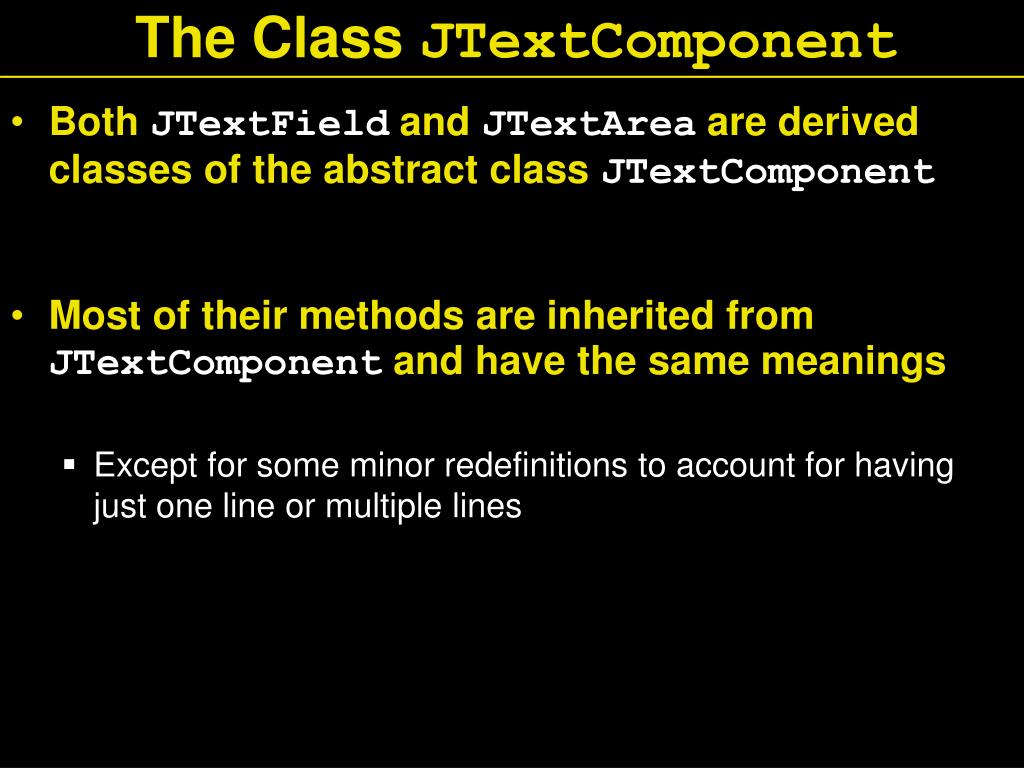 The Class JTextComponent

• Both JTextField and JTextArea are derived classes of the abstract class JTextComponent

• Most of their methods are inherited from JTextComponent and have the same meanings

▪ Except for some minor redefinitions to account for having just one line or multiple lines